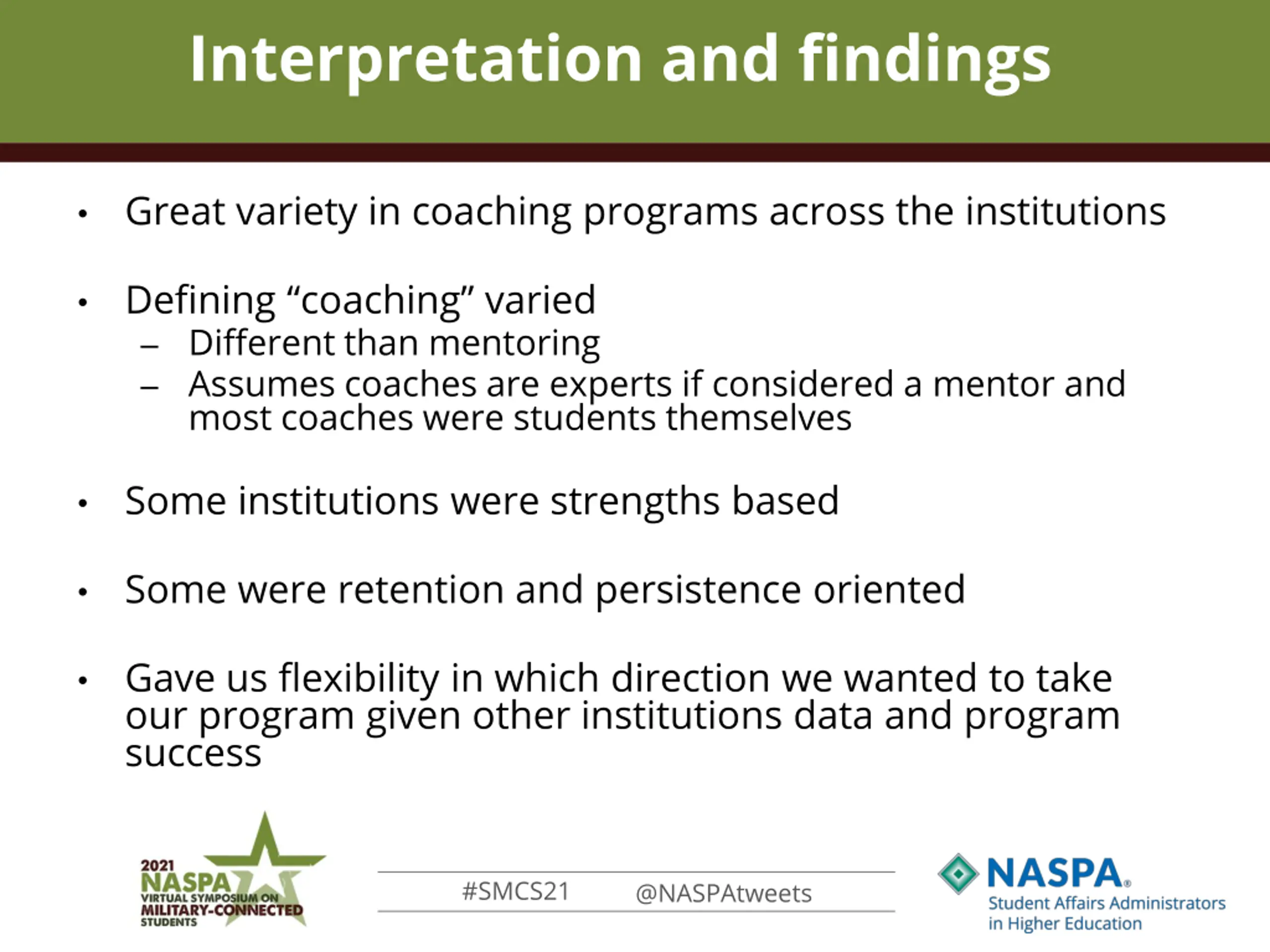 Interpretation and findings

• Great variety in coaching programs across the institutions

• Defining “coaching” varied
 – Different than mentoring
 – Assumes coaches are experts if considered a mentor and most coaches were students themselves

• Some institutions were strengths based

• Some were retention and persistence oriented

• Gave us flexibility in which direction we wanted to take our program given other institutions data and program success

2021 NASPA VIRTUAL SYMPOSIUM ON MILITARY-CONNECTED STUDENTS

#SMCS21 @NASPAtweets

NASPA® Student Affairs Administrators in Higher Education